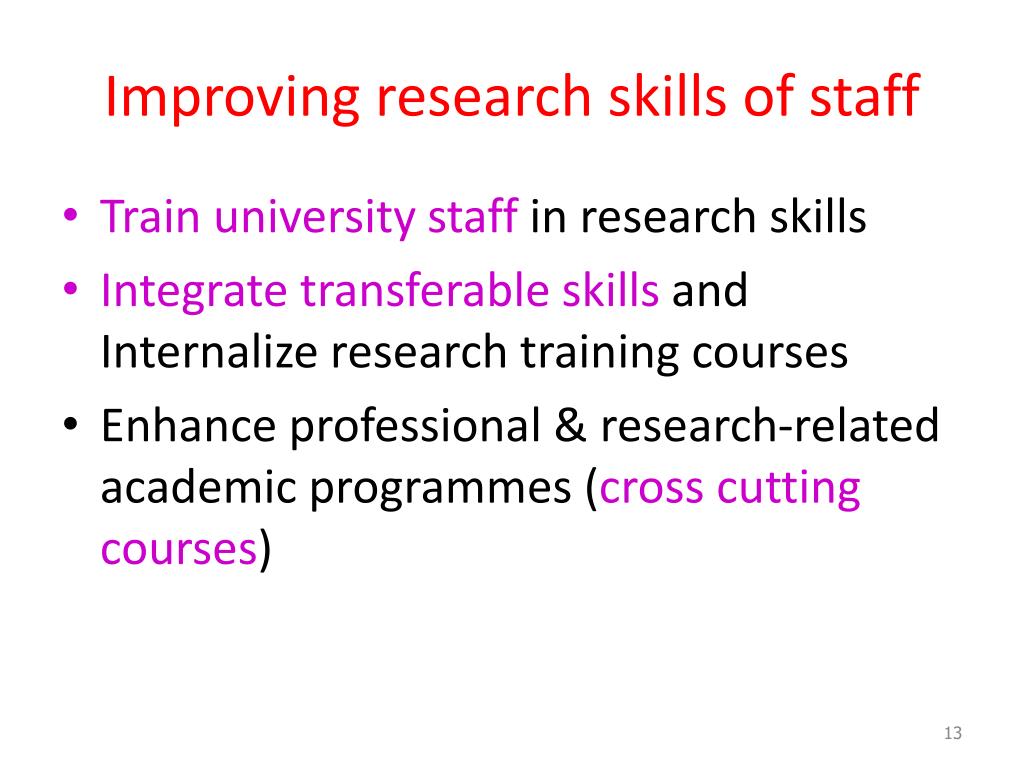 Improving research skills of staff

• Train university staff in research skills
• Integrate transferable skills and Internalize research training courses
• Enhance professional & research-related academic programmes (cross cutting courses)

13